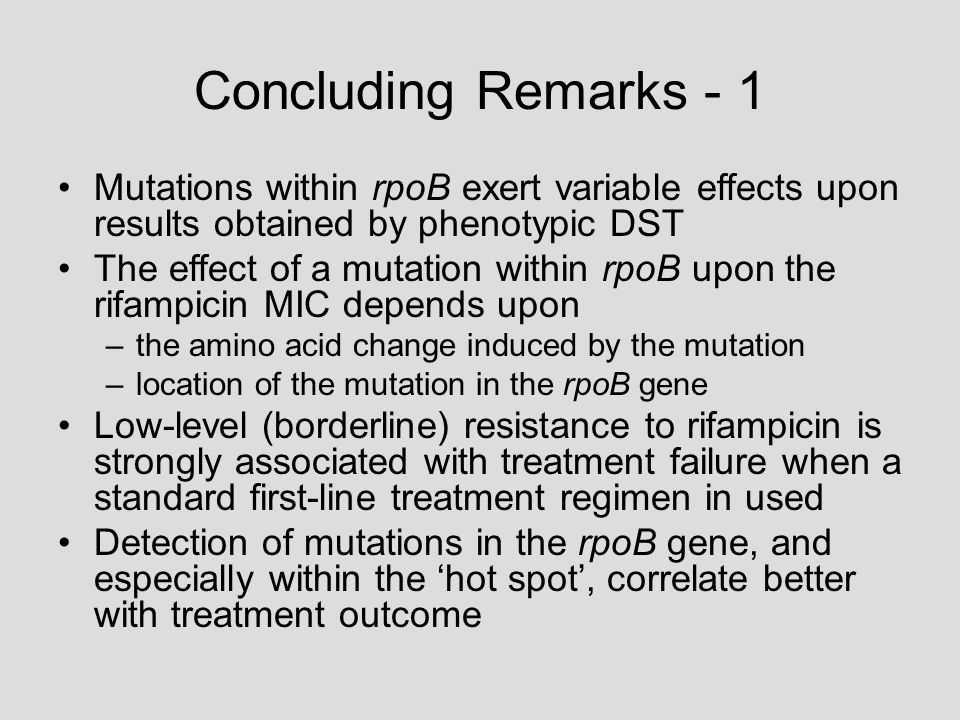 Concluding Remarks - 1

• Mutations within rpoB exert variable effects upon results obtained by phenotypic DST

• The effect of a mutation within rpoB upon the rifampicin MIC depends upon
  – the amino acid change induced by the mutation
  – location of the mutation in the rpoB gene

• Low-level (borderline) resistance to rifampicin is strongly associated with treatment failure when a standard first-line treatment regimen in used

• Detection of mutations in the rpoB gene, and especially within the ‘hot spot’, correlate better with treatment outcome